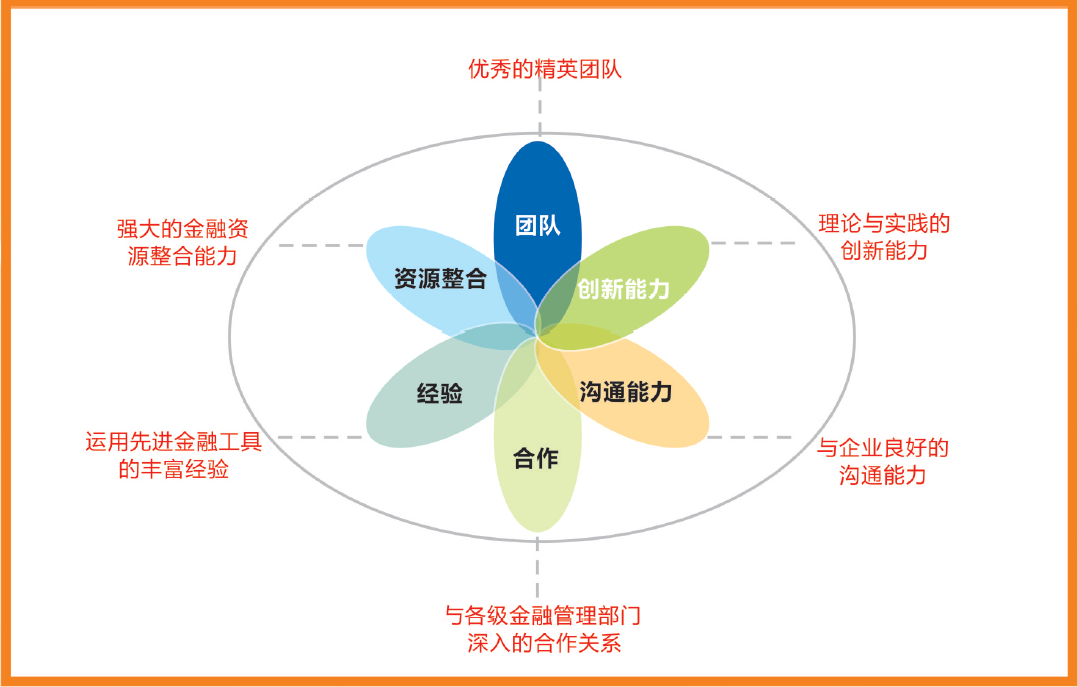 优秀的精英团队

强大的金融资源整合能力

理论与实践的创新能力

团队

资源整合

创新能力

经验

沟通能力

合作

运用先进金融工具的丰富经验

与企业良好的沟通能力

与各级金融管理部门深入的合作关系